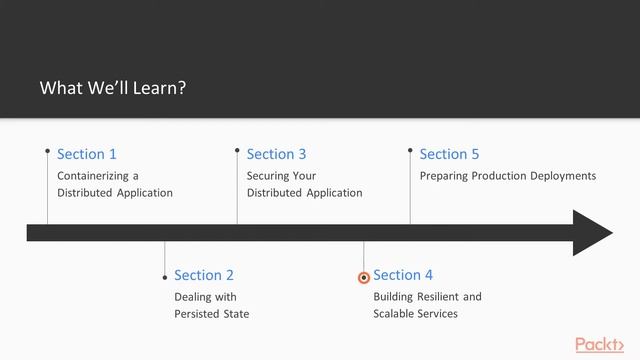 What We'll Learn?

Section 1
Containerizing a Distributed Application

Section 3
Securing Your Distributed Application

Section 5
Preparing Production Deployments

Section 2
Dealing with Persisted State

Section 4
Building Resilient and Scalable Services

Packt>